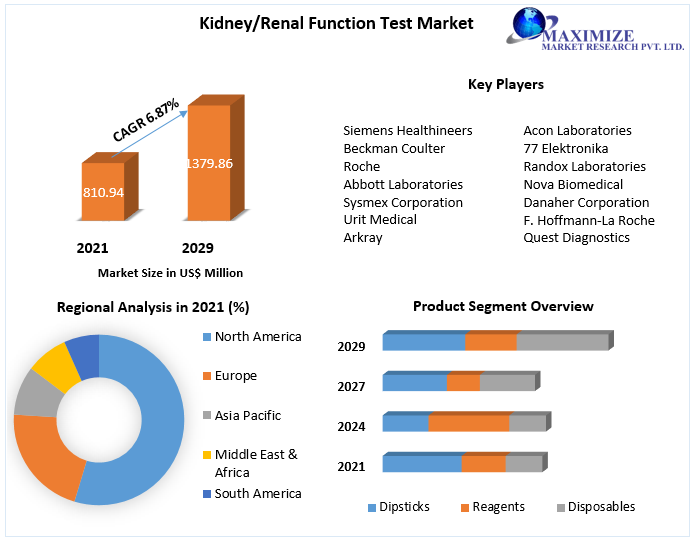 Kidney/Renal Function Test Market

MAXIMIZE
MARKET RESEARCH PVT. LTD.

CAGR 6.87%

810.94

1379.86

2021

2029

Market Size in US$ Million

Key Players

Siemens Healthineers
Beckman Coulter
Roche
Abbott Laboratories
Sysmex Corporation
Urit Medical
Arkray

Acon Laboratories
77 Elektronika
Randox Laboratories
Nova Biomedical
Danaher Corporation
F. Hoffmann-La Roche
Quest Diagnostics

Regional Analysis in 2021 (%)

North America
Europe
Asia Pacific
Middle East & Africa
South America

Product Segment Overview

2029
2027
2024
2021

Dipsticks
Reagents
Disposables